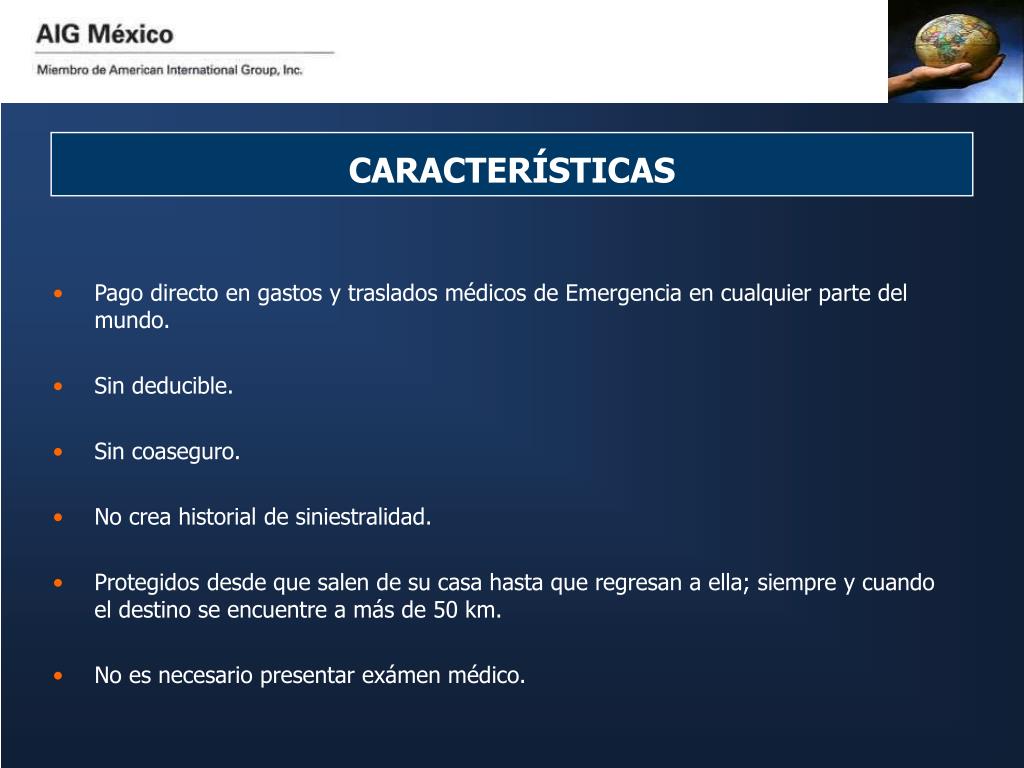 AIG México
Miembro de American International Group, Inc.

CARACTERÍSTICAS

• Pago directo en gastos y traslados médicos de Emergencia en cualquier parte del mundo.

• Sin deducible.

• Sin coaseguro.

• No crea historial de siniestralidad.

• Protegidos desde que salen de su casa hasta que regresan a ella; siempre y cuando el destino se encuentre a más de 50 km.

• No es necesario presentar exámen médico.